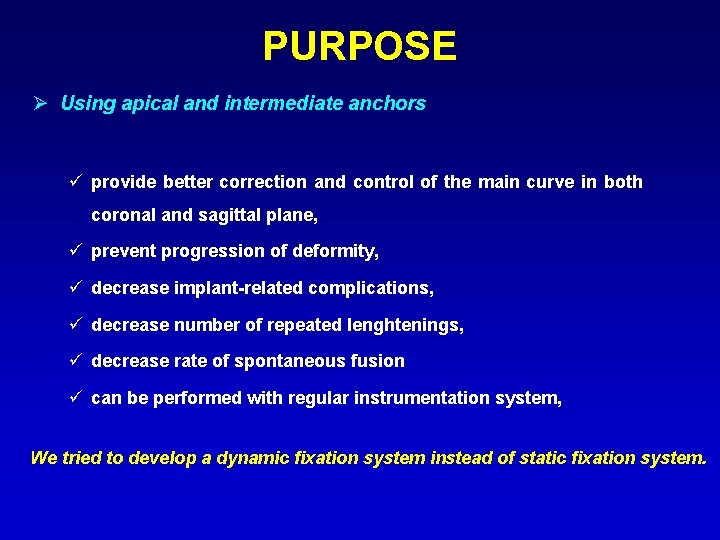 PURPOSE

➢ Using apical and intermediate anchors

✓ provide better correction and control of the main curve in both coronal and sagittal plane,

✓ prevent progression of deformity,

✓ decrease implant-related complications,

✓ decrease number of repeated lenghtenings,

✓ decrease rate of spontaneous fusion

✓ can be performed with regular instrumentation system,

We tried to develop a dynamic fixation system instead of static fixation system.